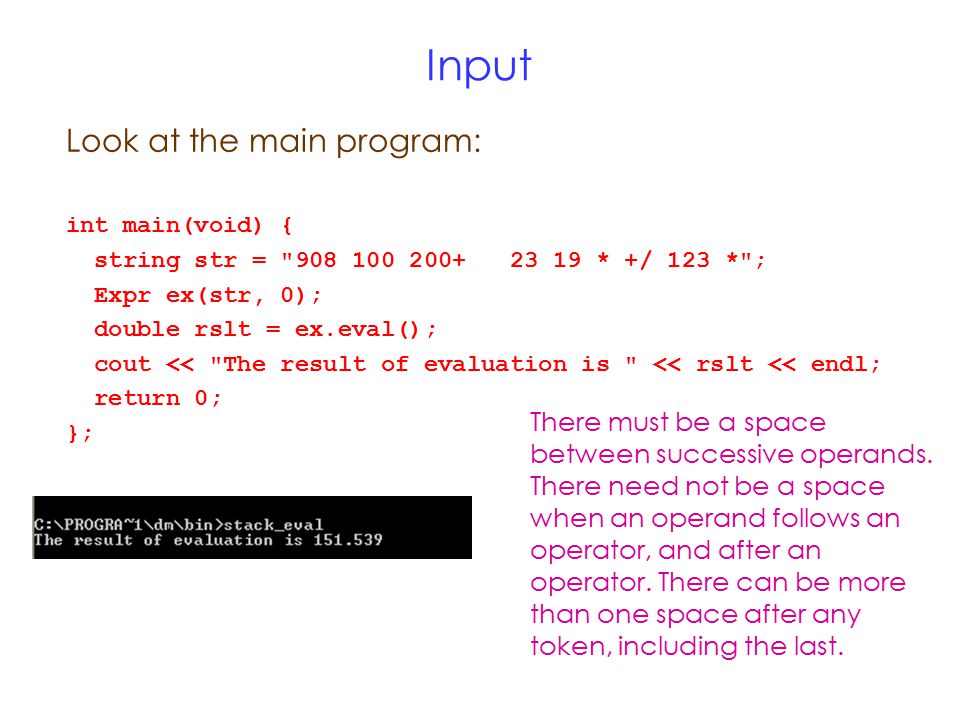 Input

Look at the main program:

int main(void) {
  string str = "908 100 200+   23 19 * +/ 123 *";
  Expr ex(str, 0);
  double rslt = ex.eval();
  cout << "The result of evaluation is " << rslt << endl;
  return 0;
};

C:\PROGRA~1\dm\bin>stack_eval
The result of evaluation is 151.539

There must be a space between successive operands. There need not be a space when an operand follows an operator, and after an operator. There can be more than one space after any token, including the last.